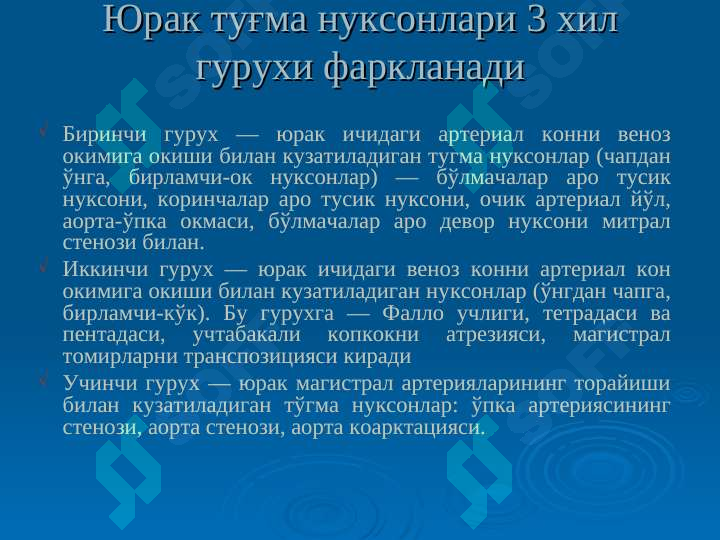 Юрак туғма нуксонлари 3 хил гурухи фаркланади

Биринчи гурух — юрак ичидаги артериал конни веноз окимига окиши билан кузатиладиган тугма нуксонлар (чапдан ўнга, бирламчи-ок нуксонлар) — бўлмачалар аро тусик нуксони, коринчалар аро тусик нуксони, очик артериал йўл, аорта-ўпка окмаси, бўлмачалар аро девор нуксони митрал стенози билан.

Иккинчи гурух — юрак ичидаги веноз конни артериал кон окимига окиши билан кузатиладиган нуксонлар (ўнгдан чапга, бирламчи-кўк). Бу гурухга — Фалло учлиги, тетрадаси ва пентадаси, учтабакали копкокни атрезияси, магистрал томирларни транспозицияси киради

Учинчи гурух — юрак магистрал артерияларининг торайиши билан кузатиладиган тўгма нуксонлар: ўпка артериясининг стенози, аорта стенози, аорта коарктацияси.